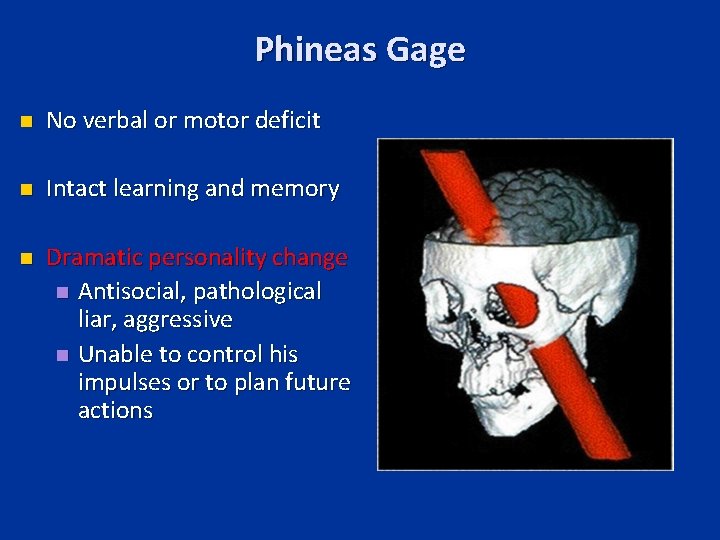 Phineas Gage

No verbal or motor deficit

Intact learning and memory

Dramatic personality change

Antisocial, pathological liar, aggressive

Unable to control his impulses or to plan future actions